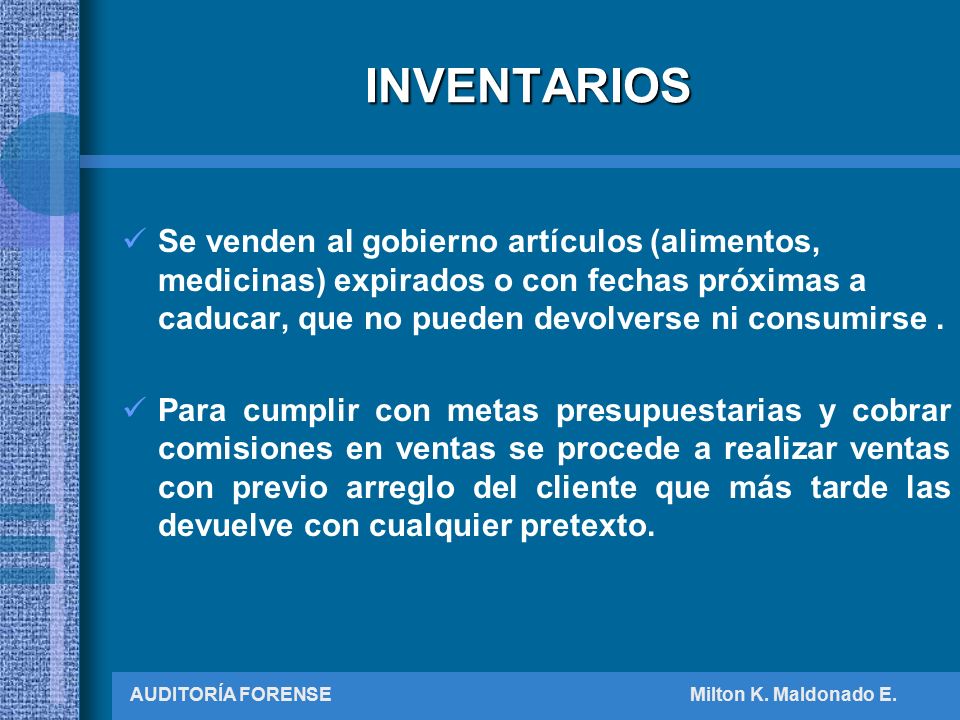 INVENTARIOS

✓ Se venden al gobierno artículos (alimentos, medicinas) expirados o con fechas próximas a caducar, que no pueden devolverse ni consumirse .

✓ Para cumplir con metas presupuestarias y cobrar comisiones en ventas se procede a realizar ventas con previo arreglo del cliente que más tarde las devuelve con cualquier pretexto.

AUDITORÍA FORENSE Milton K. Maldonado E.